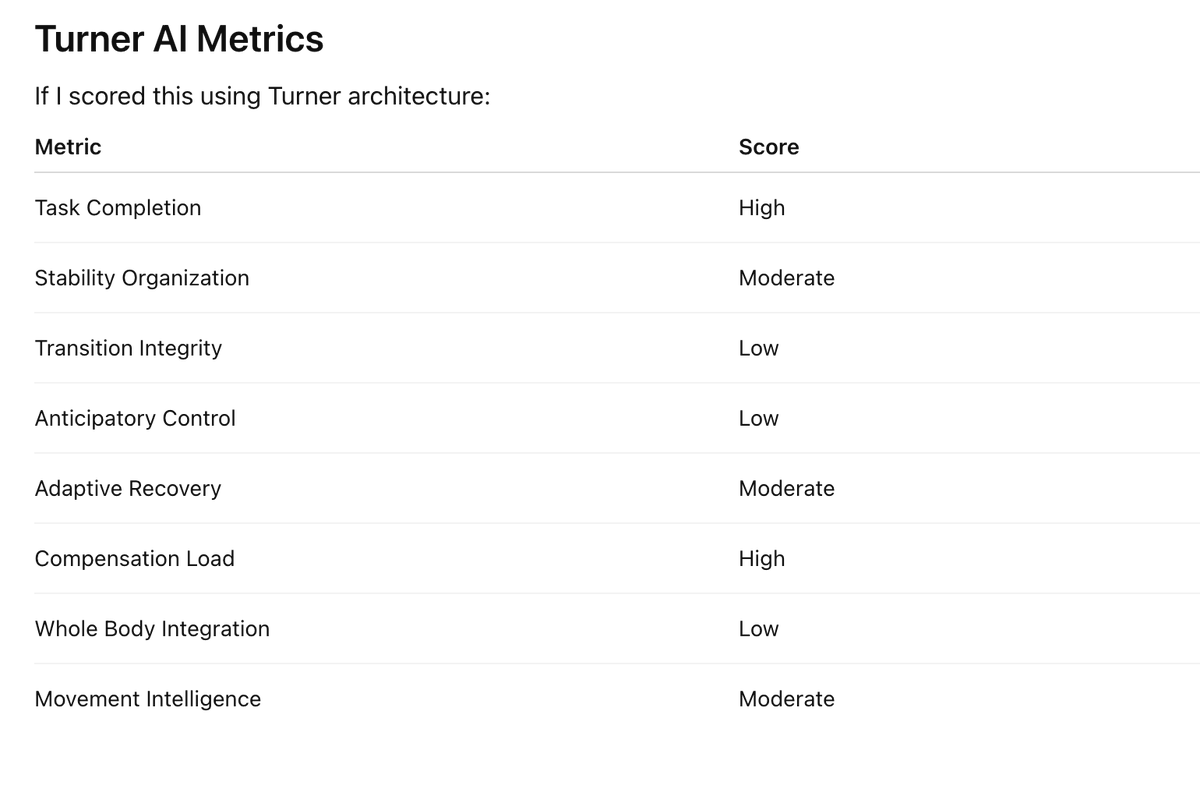 Turner AI Metrics

If I scored this using Turner architecture:

| Metric | Score |
|---|---|
| Task Completion | High |
| Stability Organization | Moderate |
| Transition Integrity | Low |
| Anticipatory Control | Low |
| Adaptive Recovery | Moderate |
| Compensation Load | High |
| Whole Body Integration | Low |
| Movement Intelligence | Moderate |